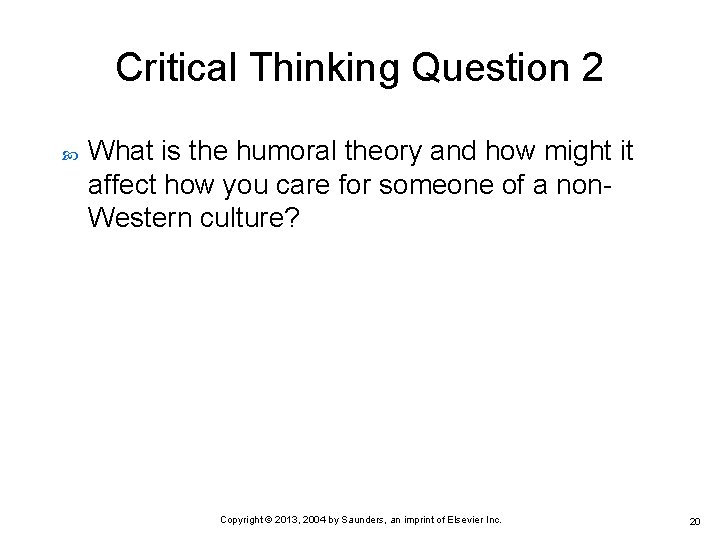 Critical Thinking Question 2

What is the humoral theory and how might it affect how you care for someone of a non-Western culture?

Copyright © 2013, 2004 by Saunders, an imprint of Elsevier Inc.

20